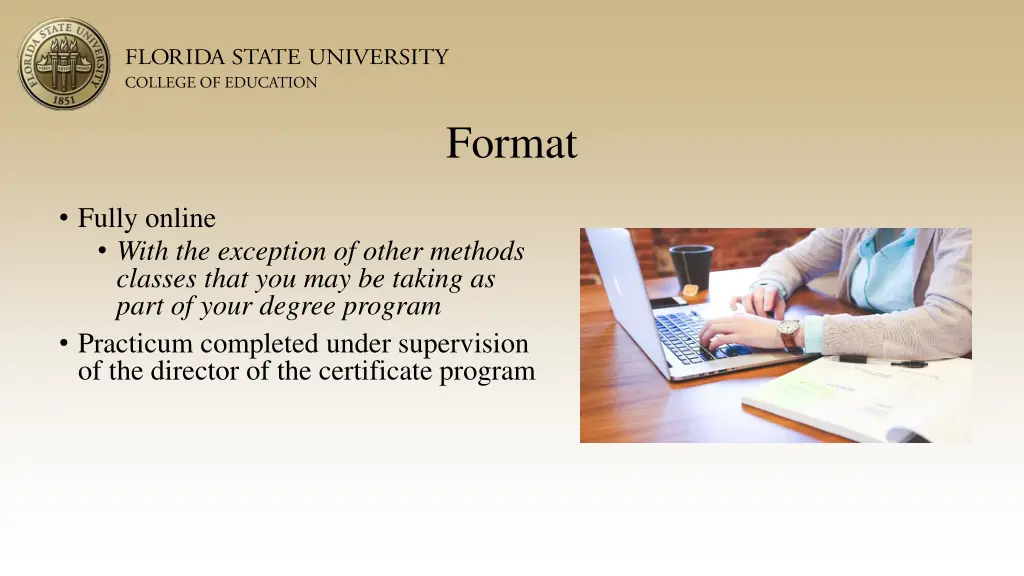 FLORIDA STATE UNIVERSITY
1851

FLORIDA STATE UNIVERSITY
COLLEGE OF EDUCATION

Format

• Fully online
• With the exception of other methods classes that you may be taking as part of your degree program
• Practicum completed under supervision of the director of the certificate program